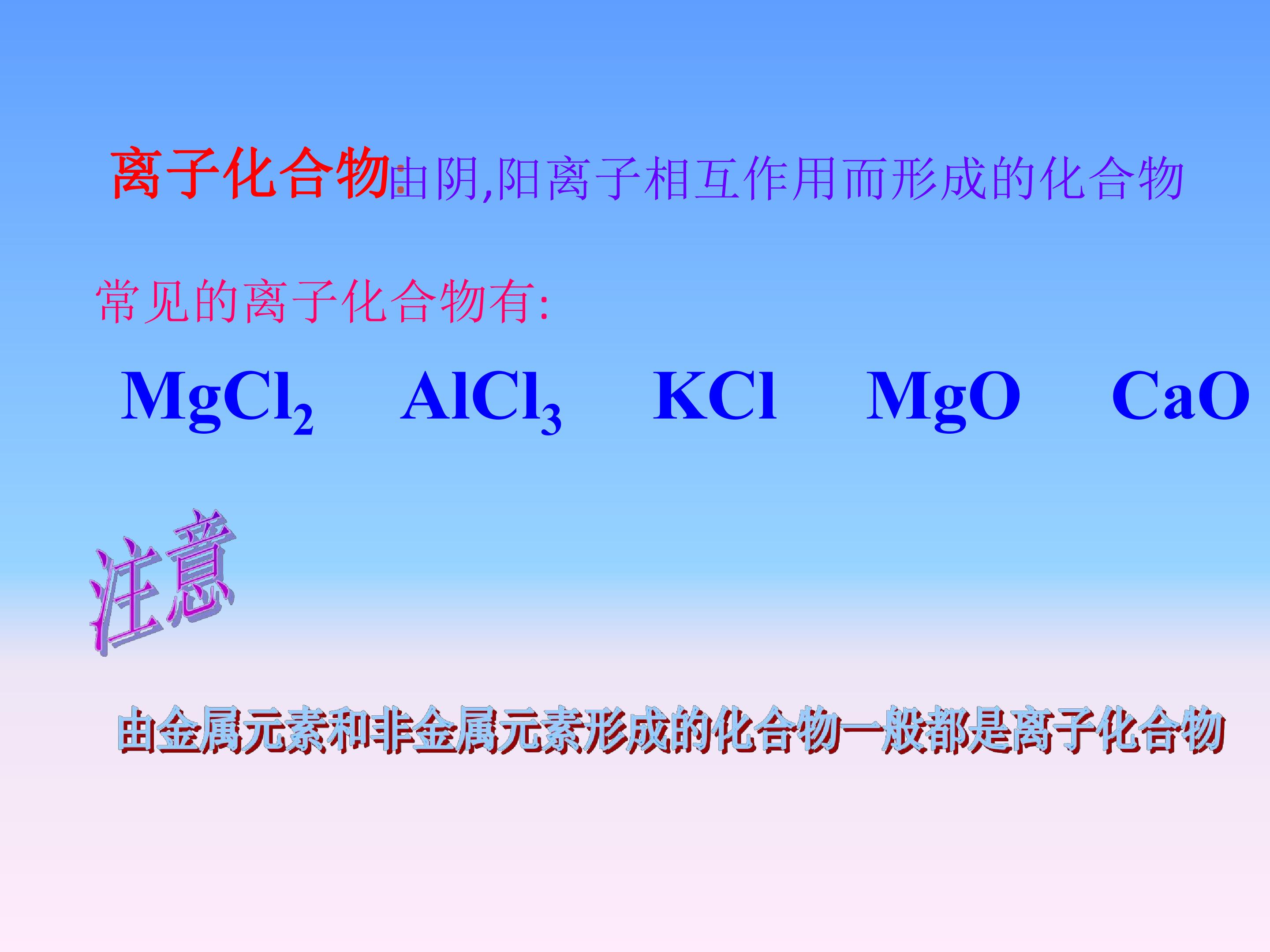 离子化合物:由阴,阳离子相互作用而形成的化合物

常见的离子化合物有:

$MgCl_2$ $AlCl_3$ $KCl$ $MgO$ $CaO$

注意

由金属元素和非金属元素形成的化合物一般都是离子化合物